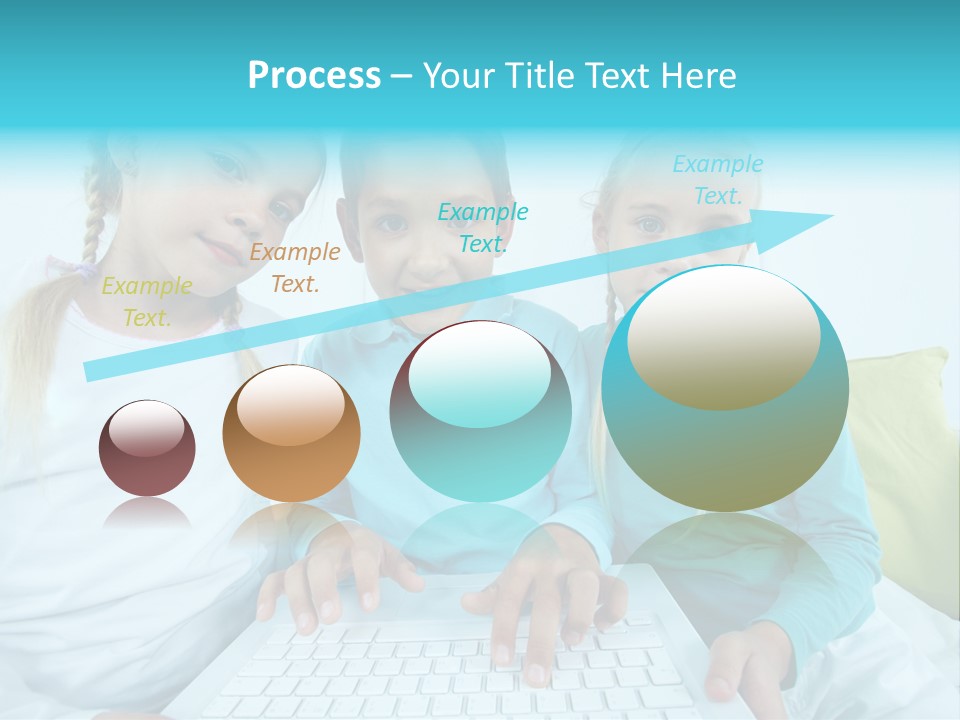 Process – Your Title Text Here

Example Text.

Example Text.

Example Text.

Example Text.